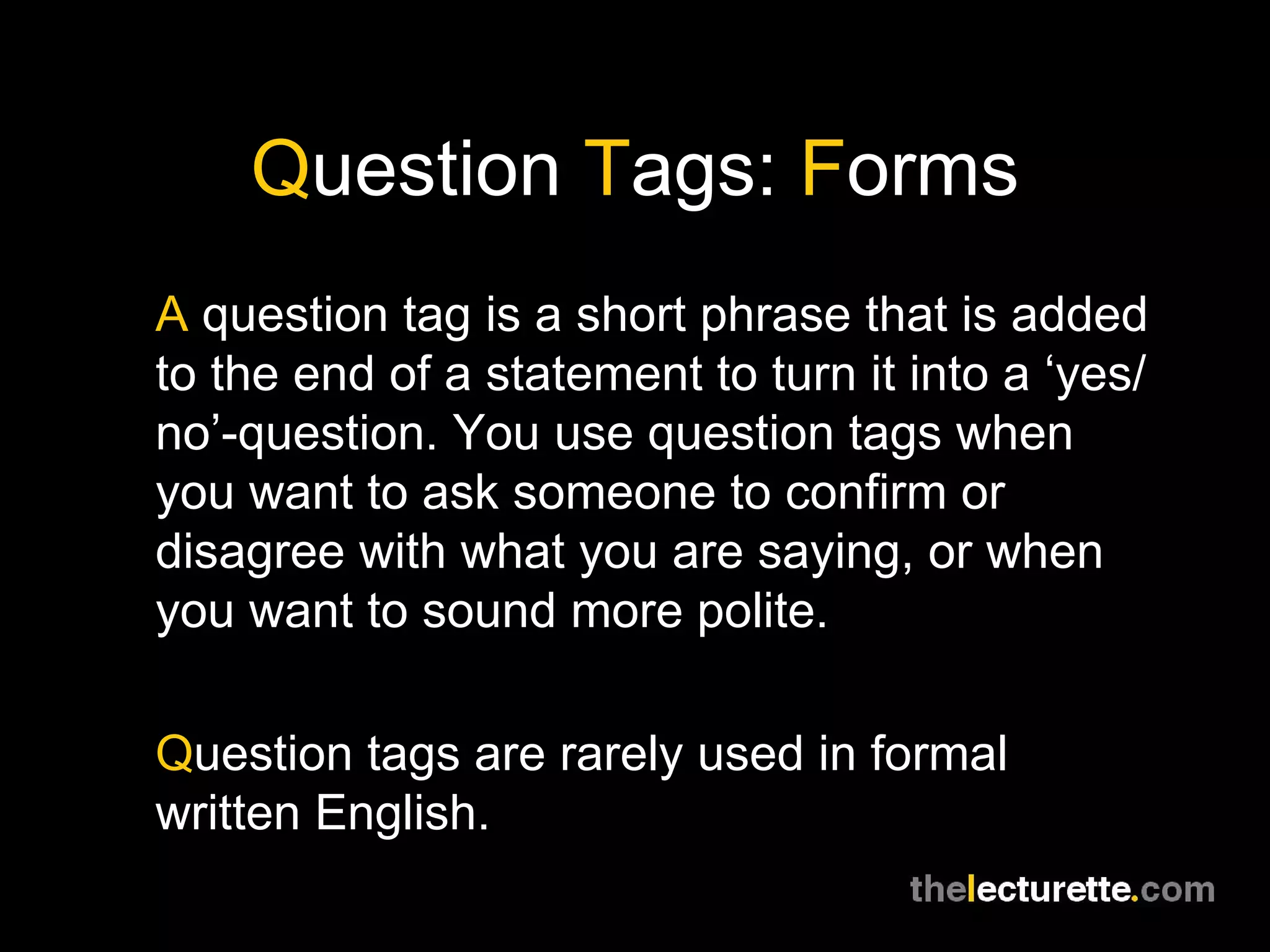 Question Tags: Forms

A question tag is a short phrase that is added to the end of a statement to turn it into a ‘yes/no’-question. You use question tags when you want to ask someone to confirm or disagree with what you are saying, or when you want to sound more polite.

Question tags are rarely used in formal written English.

thelecturette.com